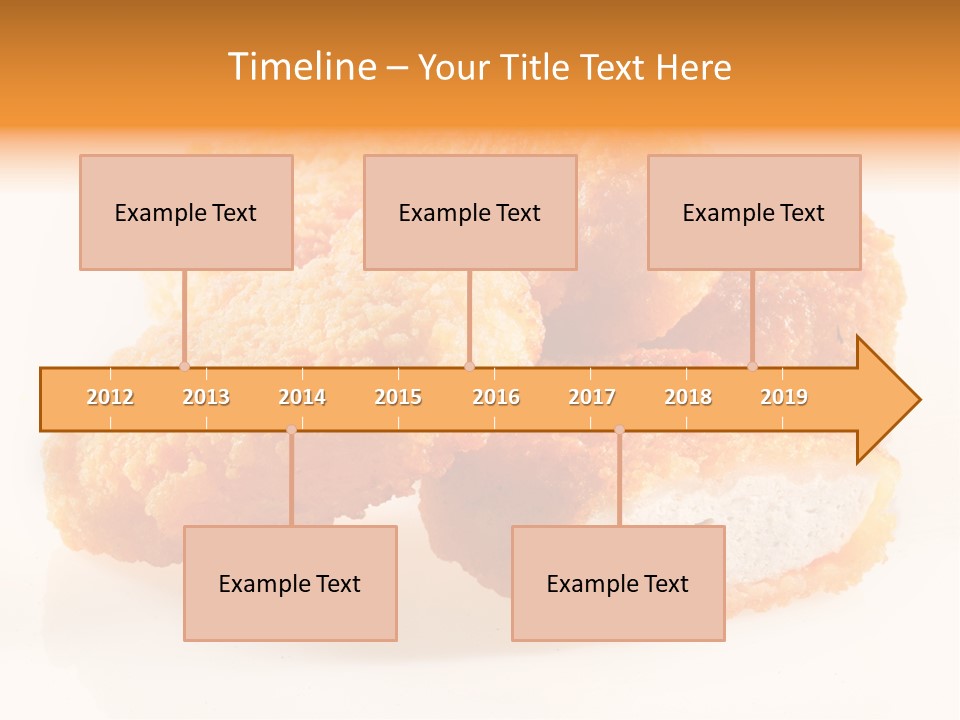 Timeline – Your Title Text Here

Example Text

Example Text

Example Text

2012 2013 2014 2015 2016 2017 2018 2019

Example Text

Example Text